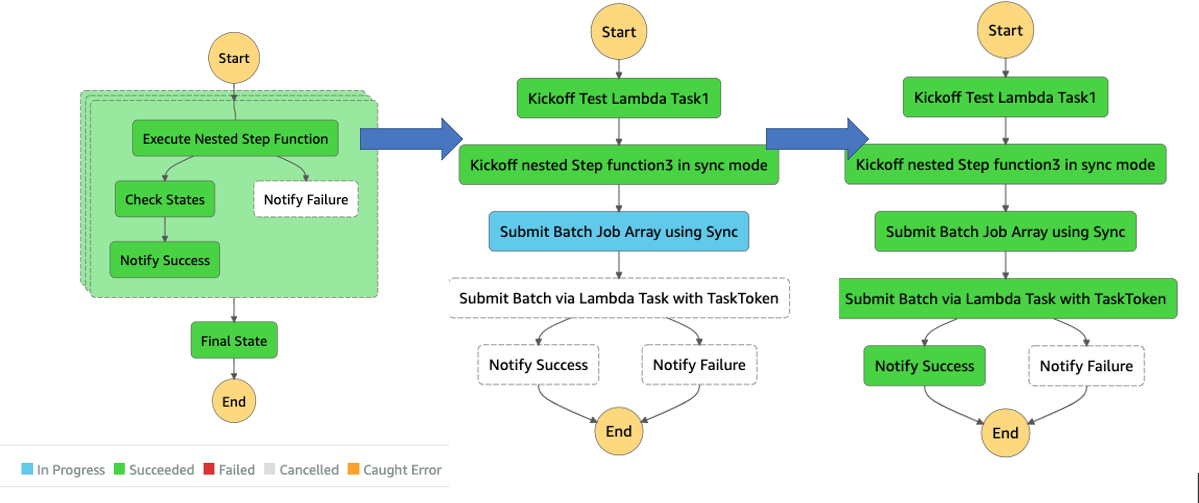 Start

Execute Nested Step Function

Check States

Notify Failure

Notify Success

Final State

End

In Progress Succeeded Failed Cancelled Caught Error

Start

Kickoff Test Lambda Task1

Kickoff nested Step function3 in sync mode

Submit Batch Job Array using Sync

Submit Batch via Lambda Task with TaskToken

Notify Success

Notify Failure

End

Start

Kickoff Test Lambda Task1

Kickoff nested Step function3 in sync mode

Submit Batch Job Array using Sync

Submit Batch via Lambda Task with TaskToken

Notify Success

Notify Failure

End